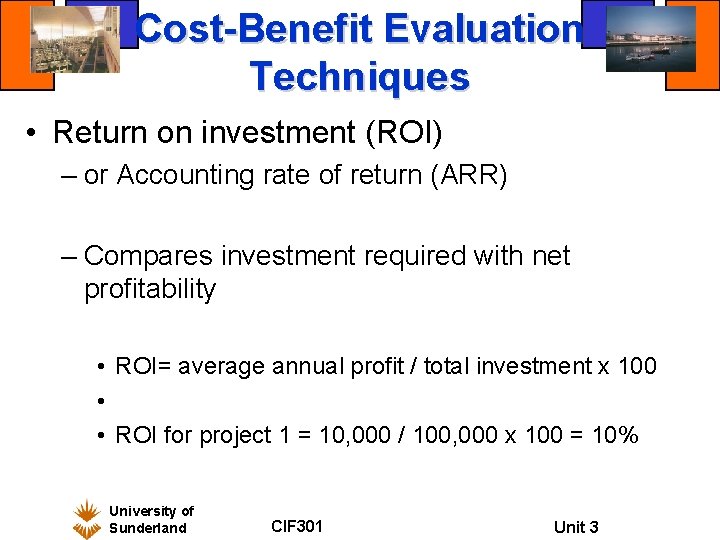 Cost-Benefit Evaluation Techniques

• Return on investment (ROI)
– or Accounting rate of return (ARR)

– Compares investment required with net profitability

• ROI= average annual profit / total investment x 100
•
• ROI for project 1 = 10,000 / 100,000 x 100 = 10%

University of Sunderland

CIF301

Unit 3